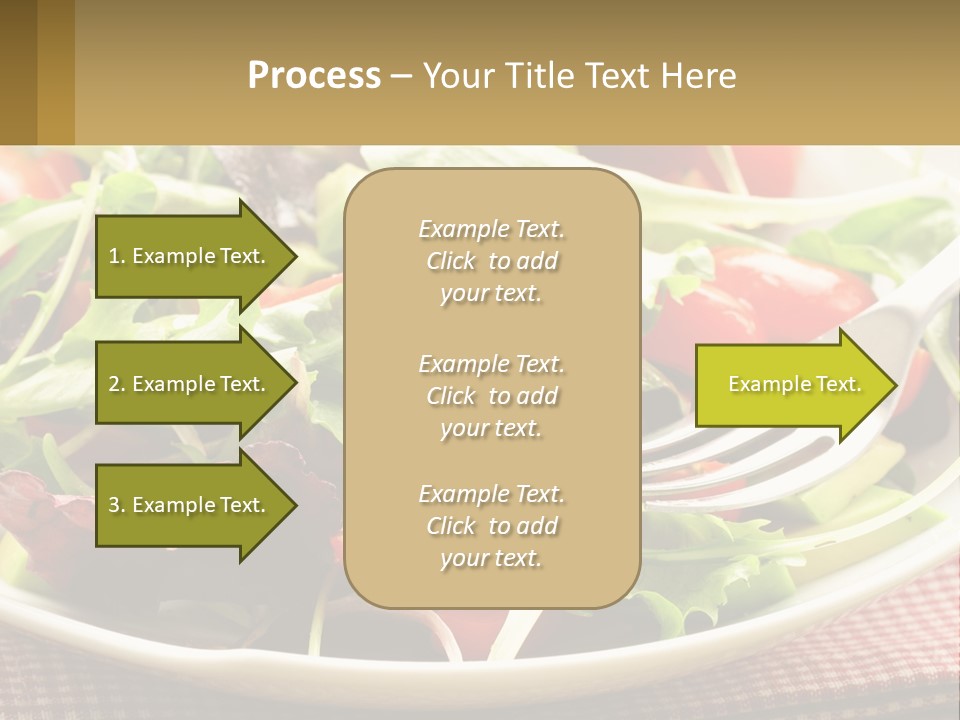 Process – Your Title Text Here

1. Example Text.

2. Example Text.

3. Example Text.

Example Text. Click to add your text.

Example Text. Click to add your text.

Example Text. Click to add your text.

Example Text.